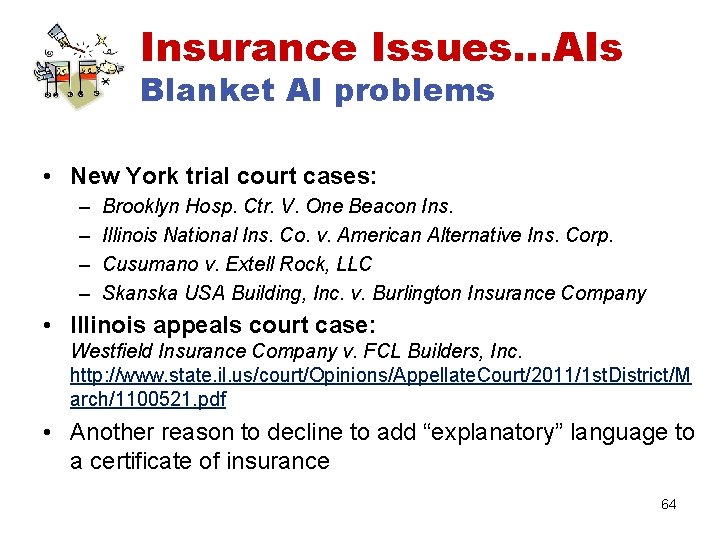 Insurance Issues…AIs
Blanket AI problems

• New York trial court cases:
– Brooklyn Hosp. Ctr. V. One Beacon Ins.
– Illinois National Ins. Co. v. American Alternative Ins. Corp.
– Cusumano v. Extell Rock, LLC
– Skanska USA Building, Inc. v. Burlington Insurance Company
• Illinois appeals court case:
Westfield Insurance Company v. FCL Builders, Inc.
http://www.state.il.us/court/Opinions/AppellateCourt/2011/1stDistrict/March/1100521.pdf
• Another reason to decline to add “explanatory” language to a certificate of insurance

64